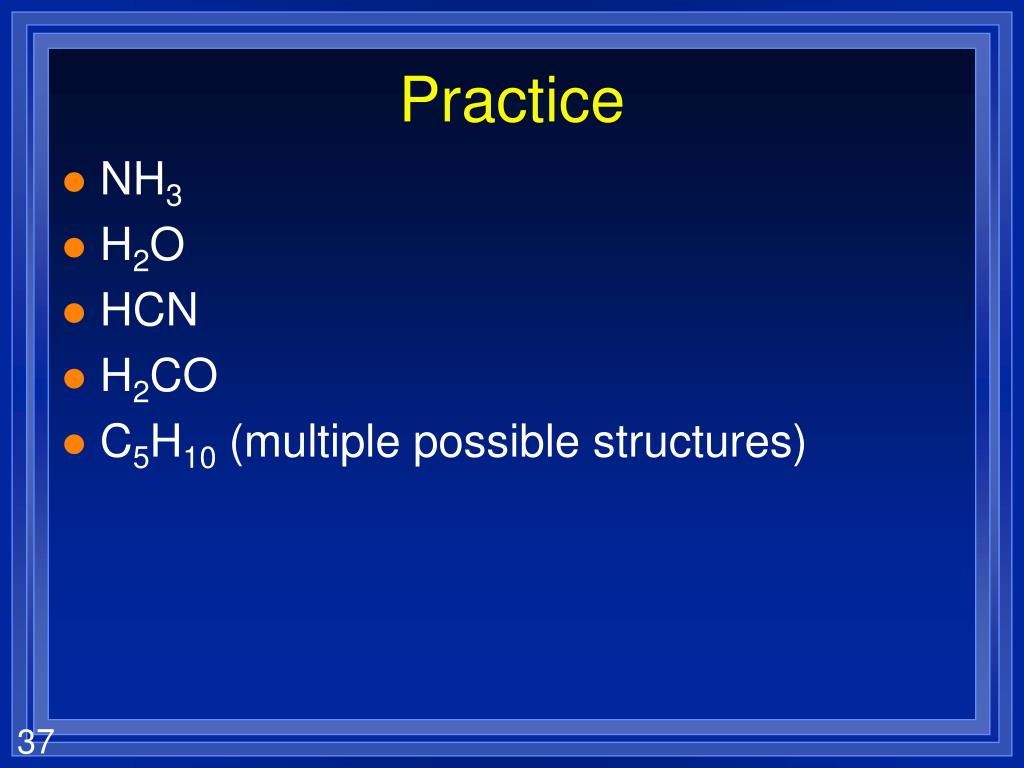 Practice

- $NH_3$
- $H_2O$
- HCN
- $H_2CO$
- $C_5H_{10}$ (multiple possible structures)

37